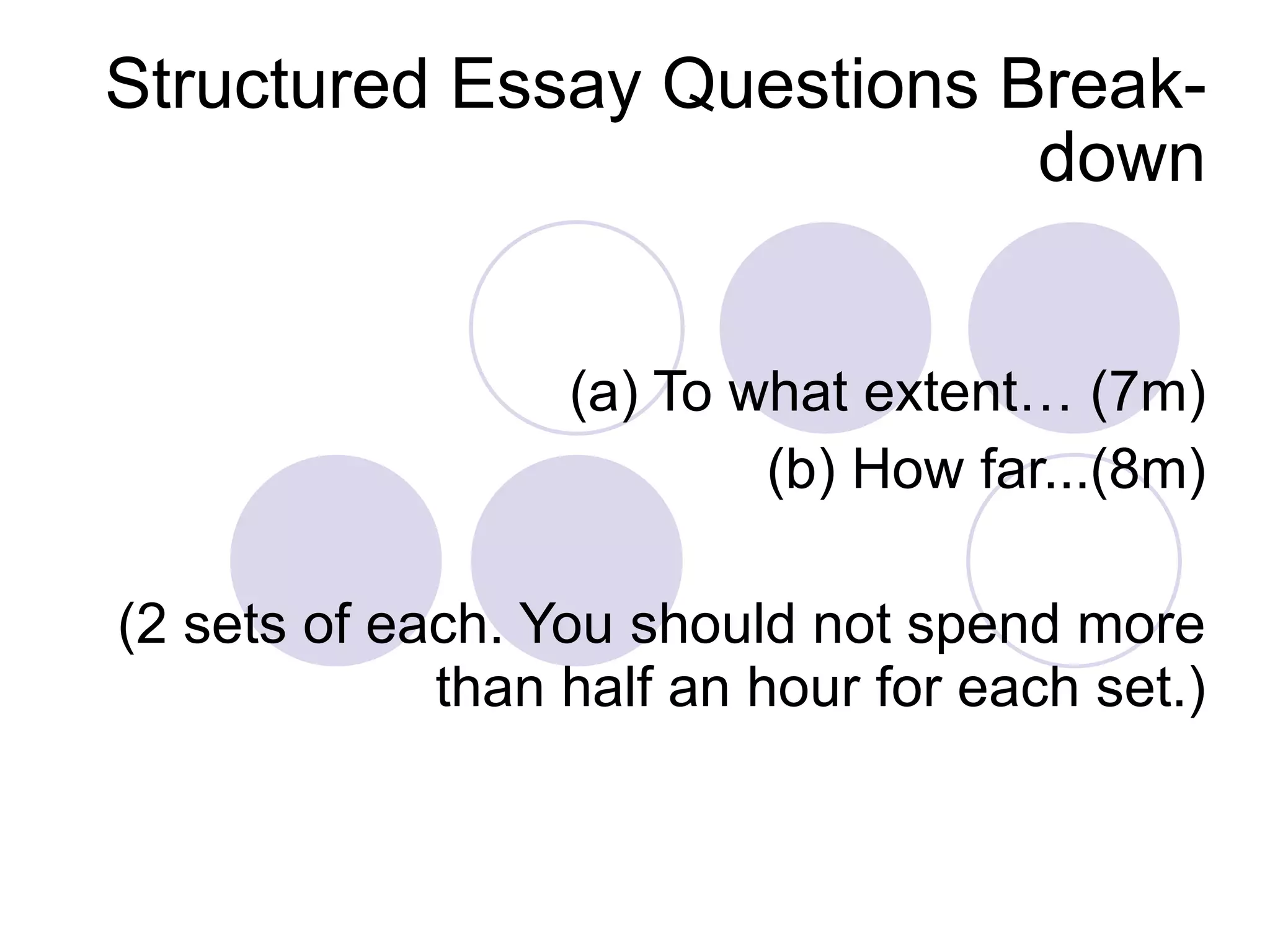 Structured Essay Questions Break-down

(a) To what extent… (7m)
(b) How far...(8m)

(2 sets of each. You should not spend more than half an hour for each set.)